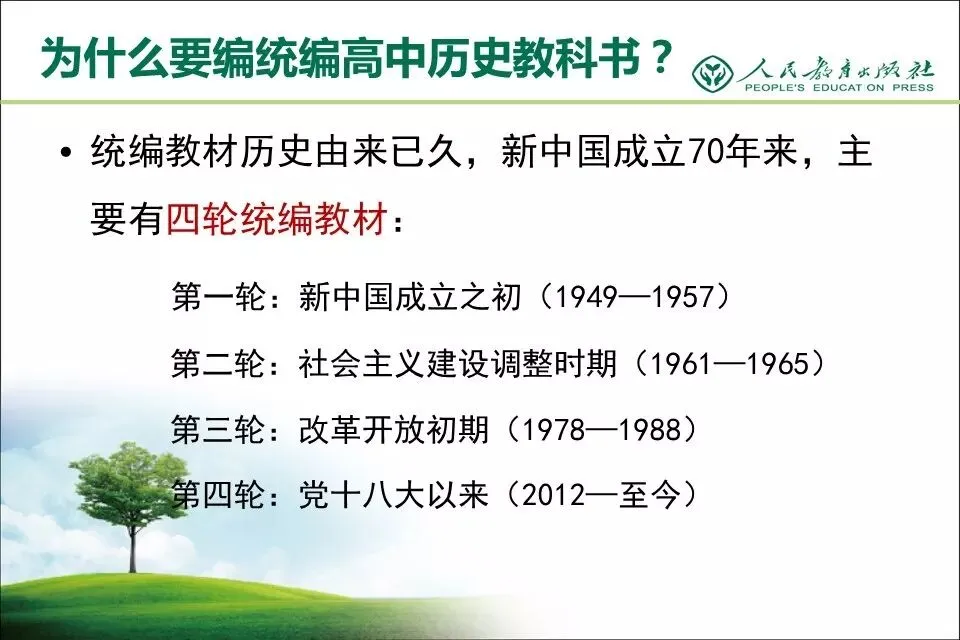 为什么要编统编高中历史教科书？

人民教育出版社
PEOPLE'S EDUCATION PRESS

• 统编教材历史由来已久，新中国成立70年来，主要有四轮统编教材：

第一轮：新中国成立之初（1949—1957）

第二轮：社会主义建设调整时期（1961—1965）

第三轮：改革开放初期（1978—1988）

第四轮：党十八大以来（2012—至今）